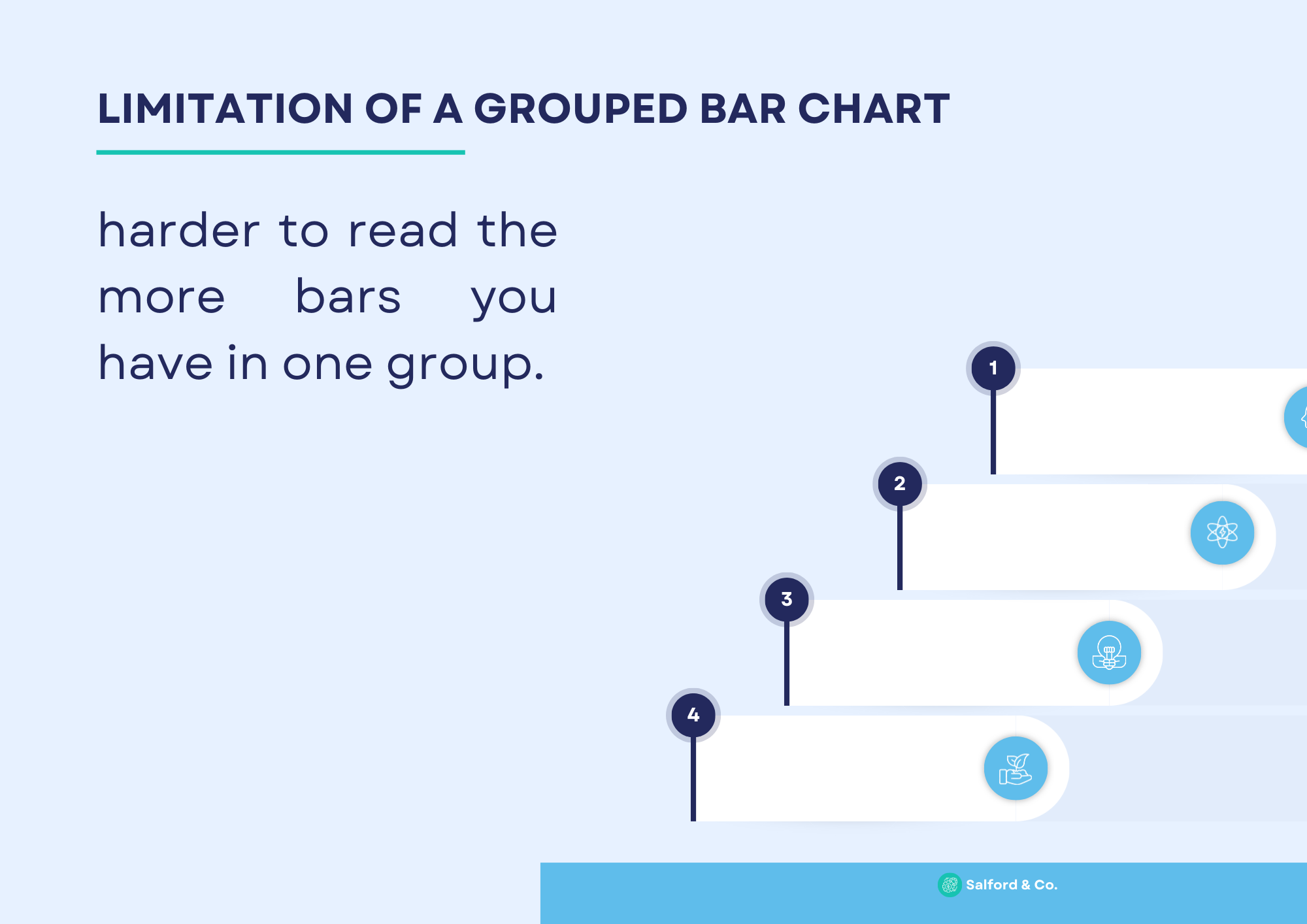 LIMITATION OF A GROUPED BAR CHART

harder to read the more bars you have in one group.

1

2

3

4

Salford & Co.